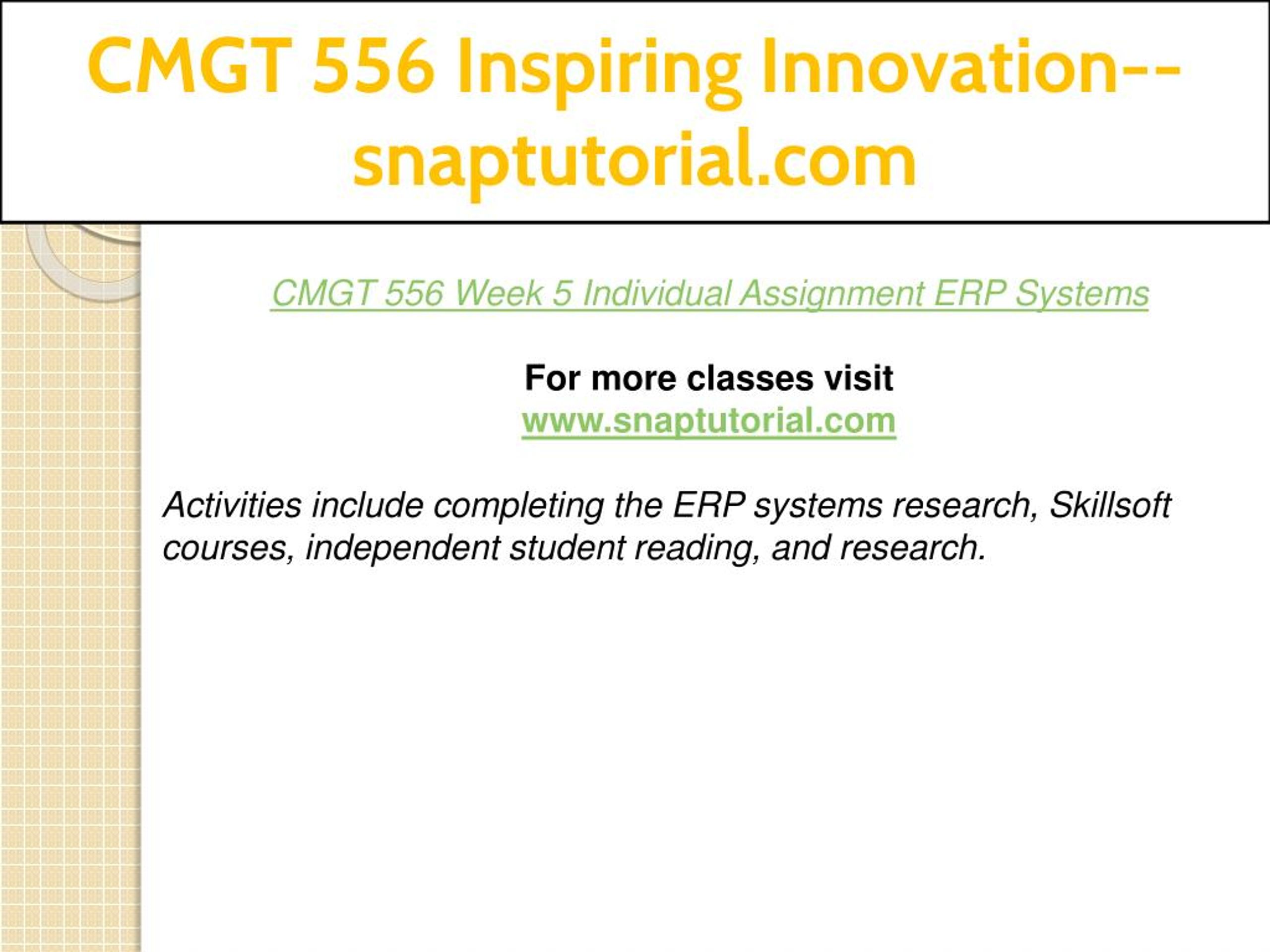 CMGT 556 Inspiring Innovation--snaptutorial.com

CMGT 556 Week 5 Individual Assignment ERP Systems

For more classes visit
www.snaptutorial.com

Activities include completing the ERP systems research, Skillsoft courses, independent student reading, and research.